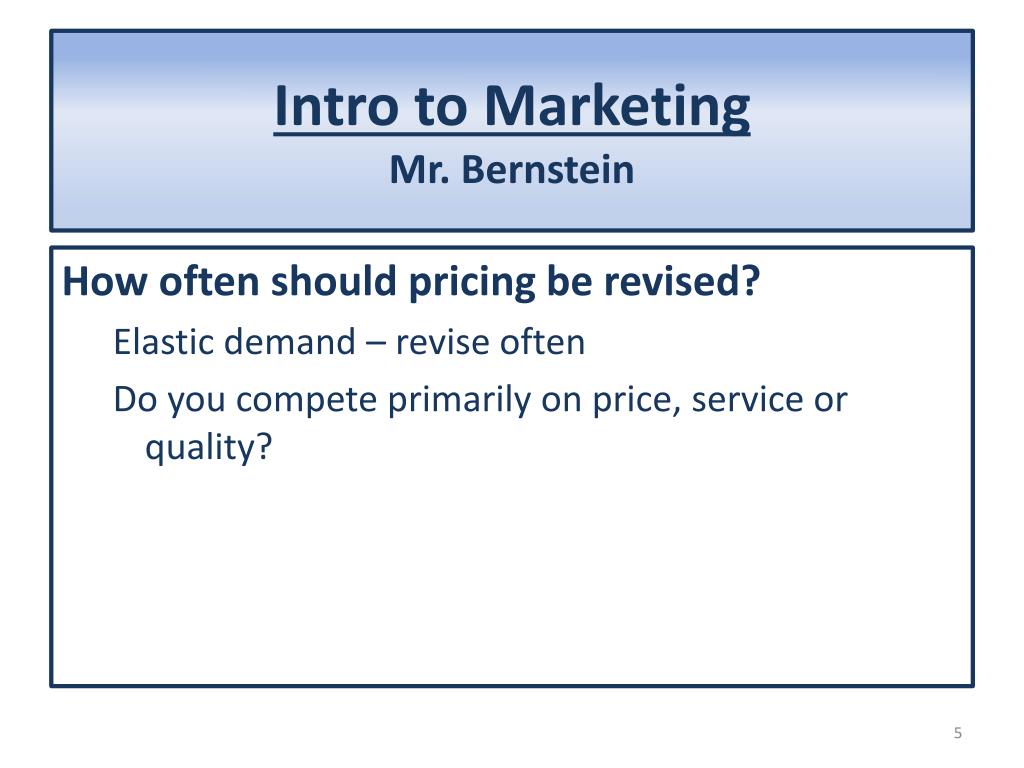 Intro to Marketing
Mr. Bernstein

How often should pricing be revised?

Elastic demand – revise often

Do you compete primarily on price, service or quality?

5